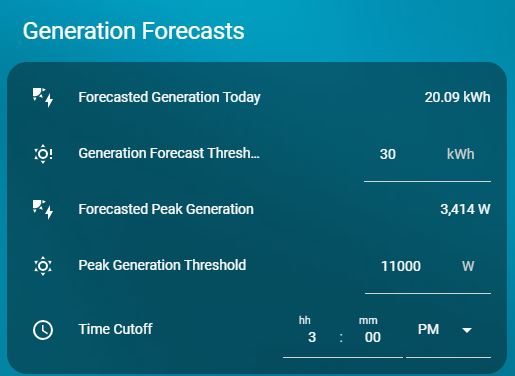 Generation Forecasts

Forecasted Generation Today 20.09 kWh

Generation Forecast Thresh… 30 kWh

Forecasted Peak Generation 3,414 W

Peak Generation Threshold 11000 W

Time Cutoff hh 3 : mm 00 PM